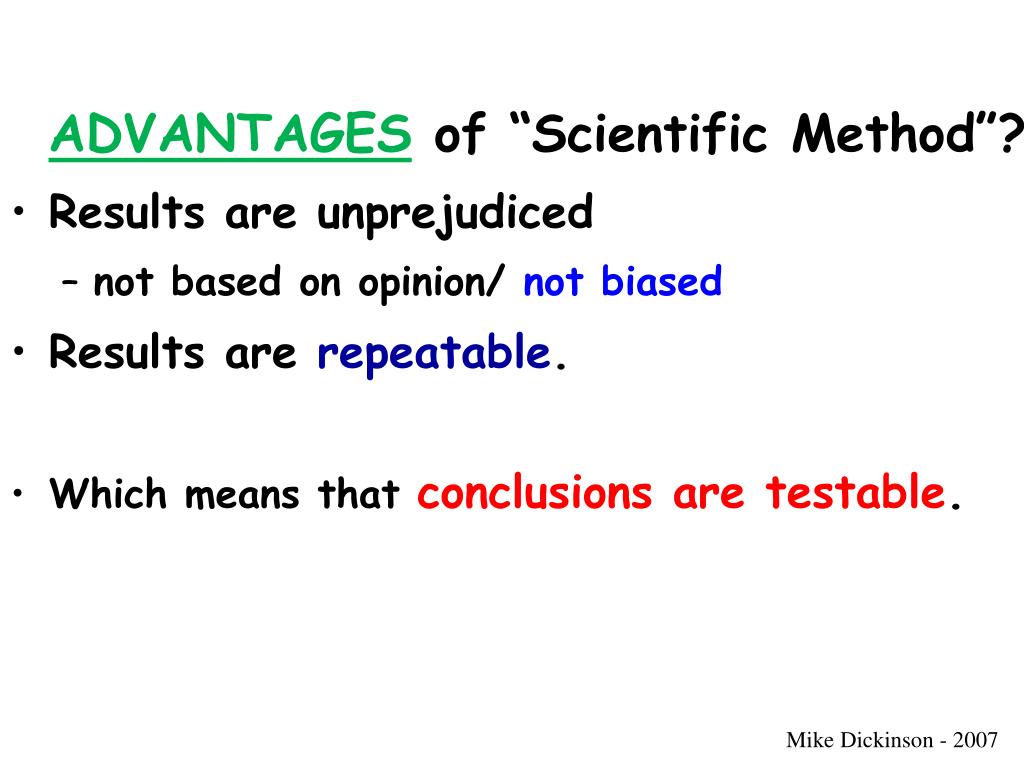 ADVANTAGES of “Scientific Method”?

• Results are unprejudiced

– not based on opinion/ not biased

• Results are repeatable.

• Which means that conclusions are testable.

Mike Dickinson - 2007